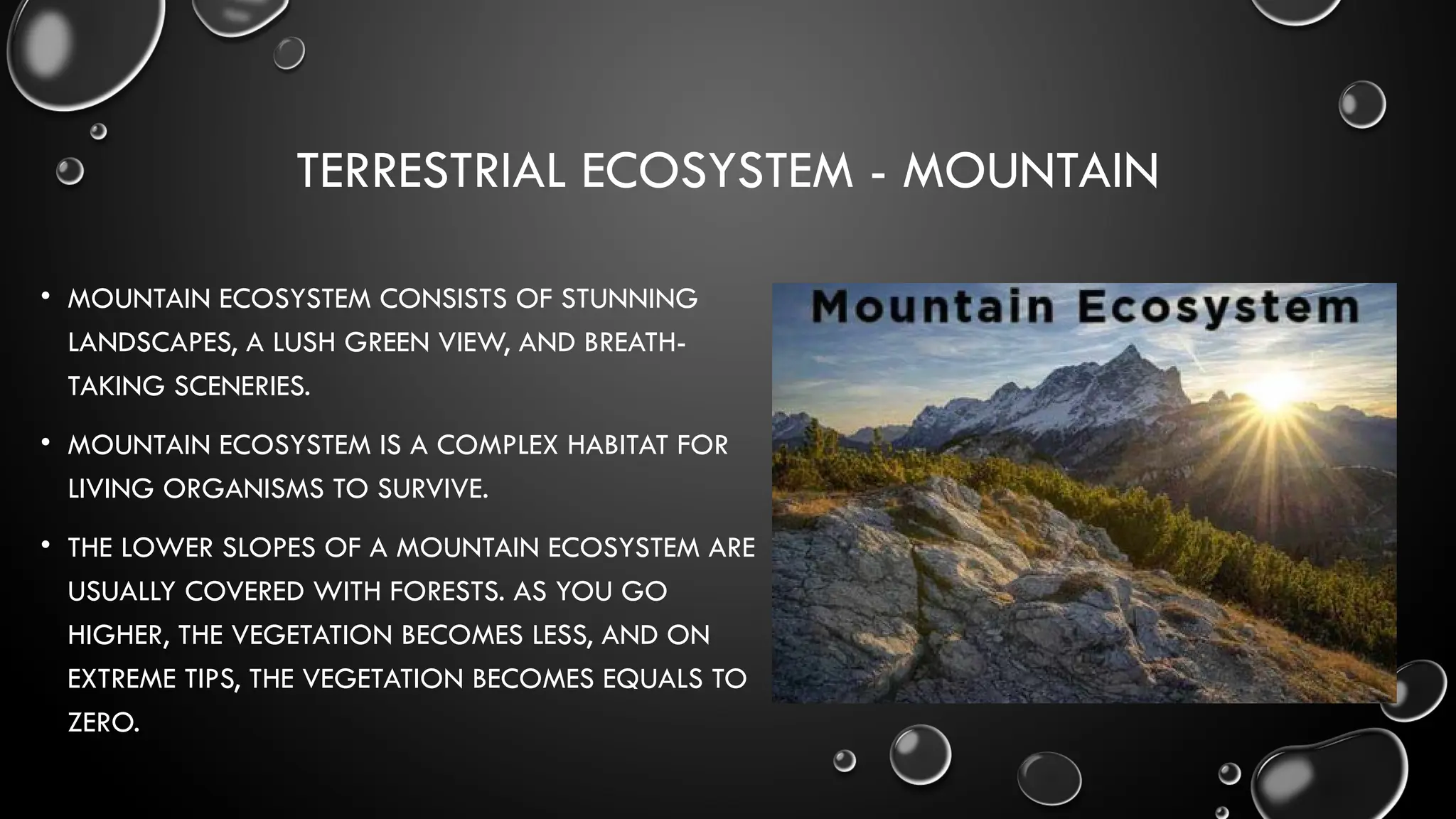 TERRESTRIAL ECOSYSTEM - MOUNTAIN

• MOUNTAIN ECOSYSTEM CONSISTS OF STUNNING LANDSCAPES, A LUSH GREEN VIEW, AND BREATH-TAKING SCENERIES.

• MOUNTAIN ECOSYSTEM IS A COMPLEX HABITAT FOR LIVING ORGANISMS TO SURVIVE.

• THE LOWER SLOPES OF A MOUNTAIN ECOSYSTEM ARE USUALLY COVERED WITH FORESTS. AS YOU GO HIGHER, THE VEGETATION BECOMES LESS, AND ON EXTREME TIPS, THE VEGETATION BECOMES EQUALS TO ZERO.

Mountain Ecosystem